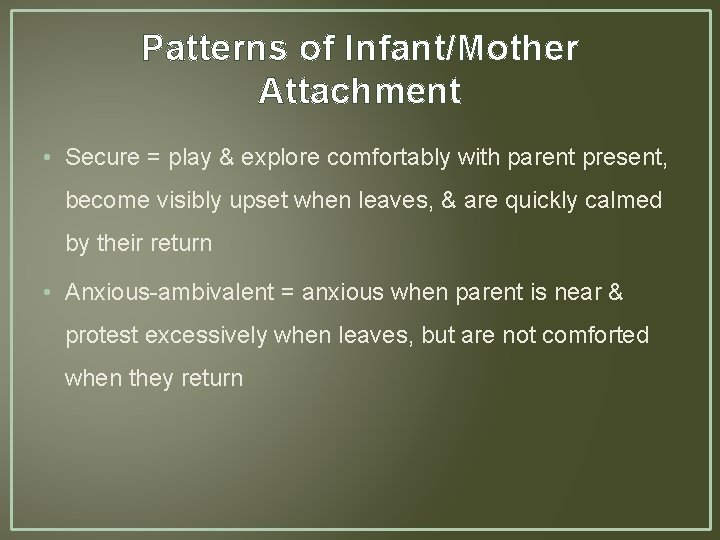 Patterns of Infant/Mother Attachment

• Secure = play & explore comfortably with parent present, become visibly upset when leaves, & are quickly calmed by their return

• Anxious-ambivalent = anxious when parent is near & protest excessively when leaves, but are not comforted when they return